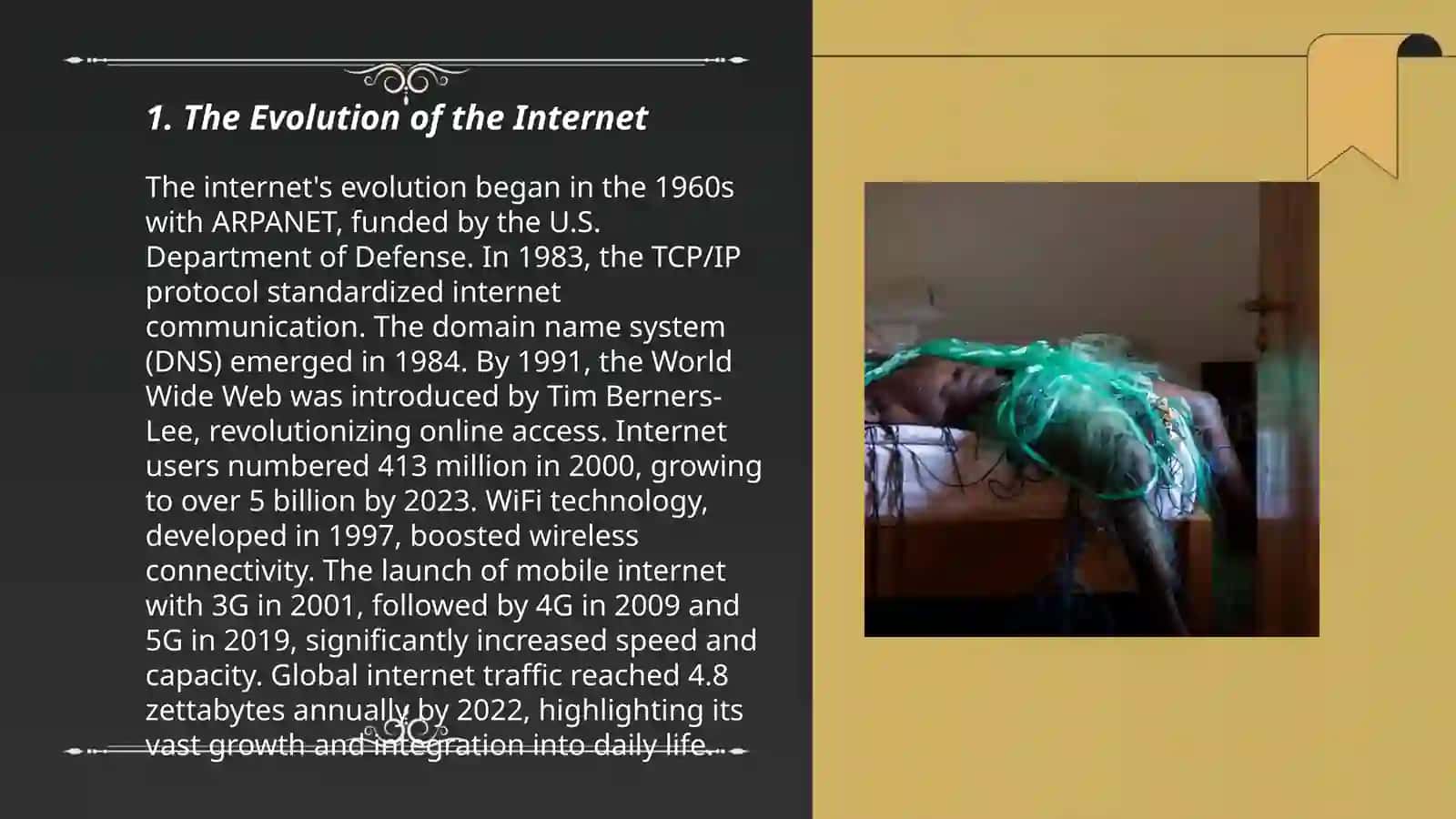 1. The Evolution of the Internet

The internet's evolution began in the 1960s with ARPANET, funded by the U.S. Department of Defense. In 1983, the TCP/IP protocol standardized internet communication. The domain name system (DNS) emerged in 1984. By 1991, the World Wide Web was introduced by Tim Berners-Lee, revolutionizing online access. Internet users numbered 413 million in 2000, growing to over 5 billion by 2023. WiFi technology, developed in 1997, boosted wireless connectivity. The launch of mobile internet with 3G in 2001, followed by 4G in 2009 and 5G in 2019, significantly increased speed and capacity. Global internet traffic reached 4.8 zettabytes annually by 2022, highlighting its vast growth and integration into daily life.